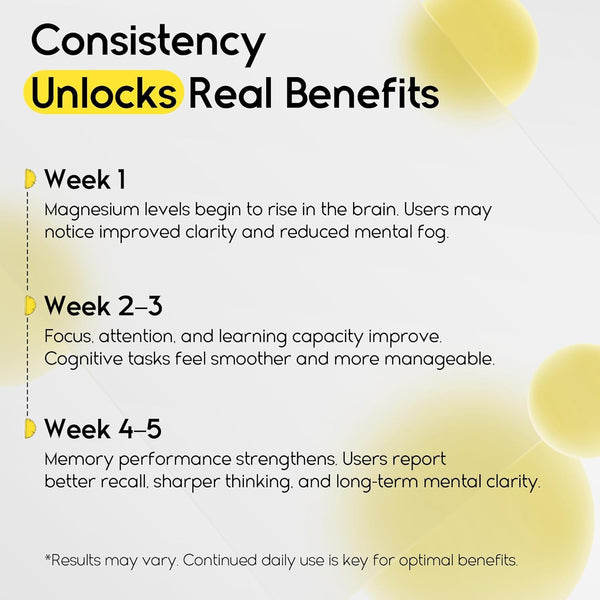 Consistency Unlocks Real Benefits

Week 1
Magnesium levels begin to rise in the brain. Users may notice improved clarity and reduced mental fog.

Week 2–3
Focus, attention, and learning capacity improve. Cognitive tasks feel smoother and more manageable.

Week 4–5
Memory performance strengthens. Users report better recall, sharper thinking, and long-term mental clarity.

*Results may vary. Continued daily use is key for optimal benefits.